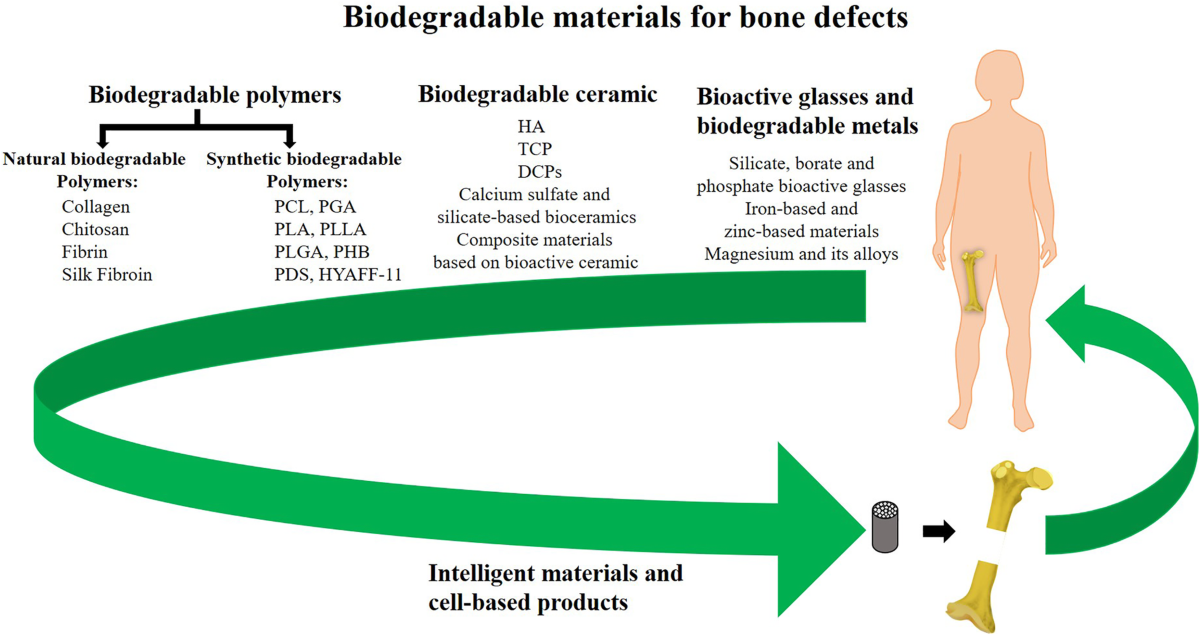 Biodegradable materials for bone defects

Biodegradable polymers

Natural biodegradable Polymers:
Collagen
Chitosan
Fibrin
Silk Fibroin

Synthetic biodegradable Polymers:
PCL, PGA
PLA, PLLA
PLGA, PHB
PDS, HYAFF-11

Biodegradable ceramic
HA
TCP
DCPs
Calcium sulfate and silicate-based bioceramics
Composite materials based on bioactive ceramic

Bioactive glasses and biodegradable metals
Silicate, borate and phosphate bioactive glasses
Iron-based and zinc-based materials
Magnesium and its alloys

Intelligent materials and cell-based products